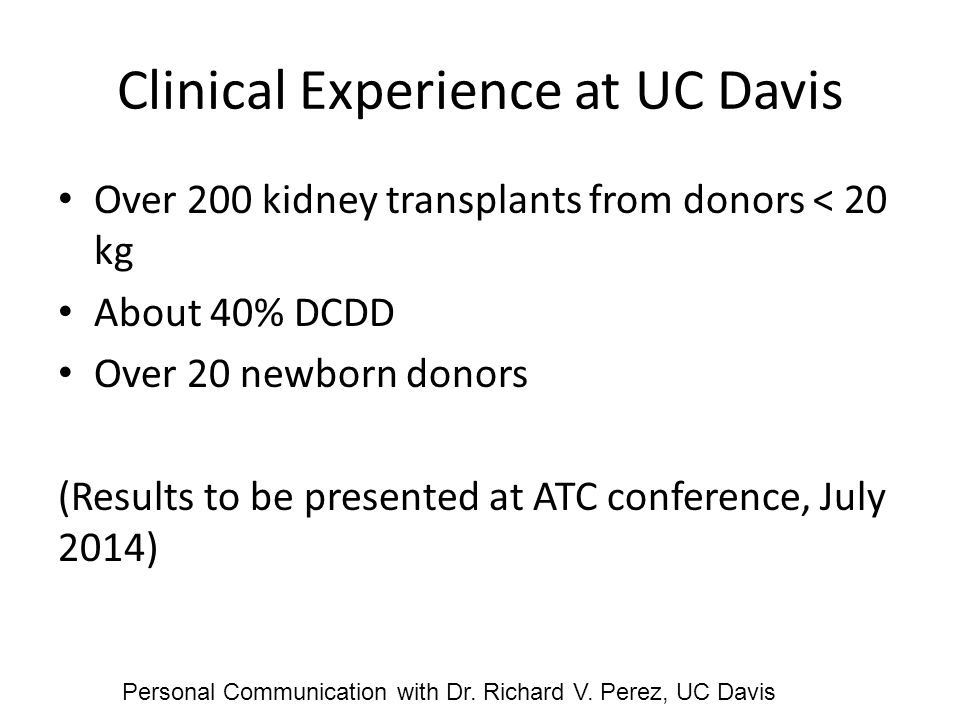 Clinical Experience at UC Davis

• Over 200 kidney transplants from donors < 20 kg
• About 40% DCDD
• Over 20 newborn donors

(Results to be presented at ATC conference, July 2014)

Personal Communication with Dr. Richard V. Perez, UC Davis